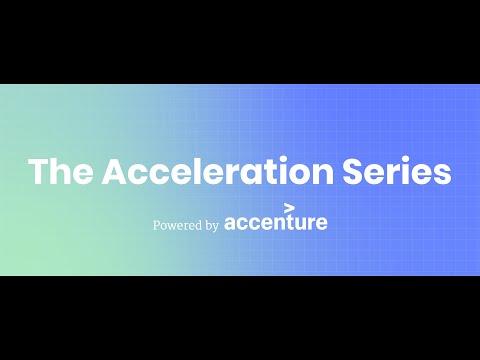 The Acceleration Series

Powered by accenture